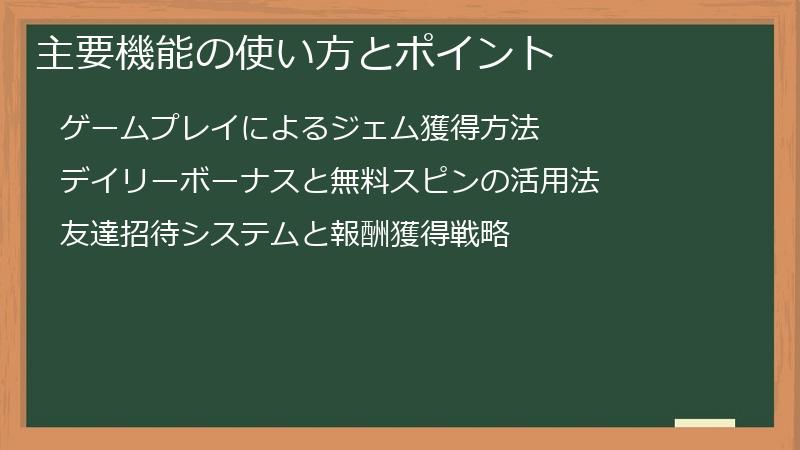 主要機能の使い方とポイント

ゲームプレイによるジェム獲得方法

デイリーボーナスと無料スピンの活用法

友達招待システムと報酬獲得戦略